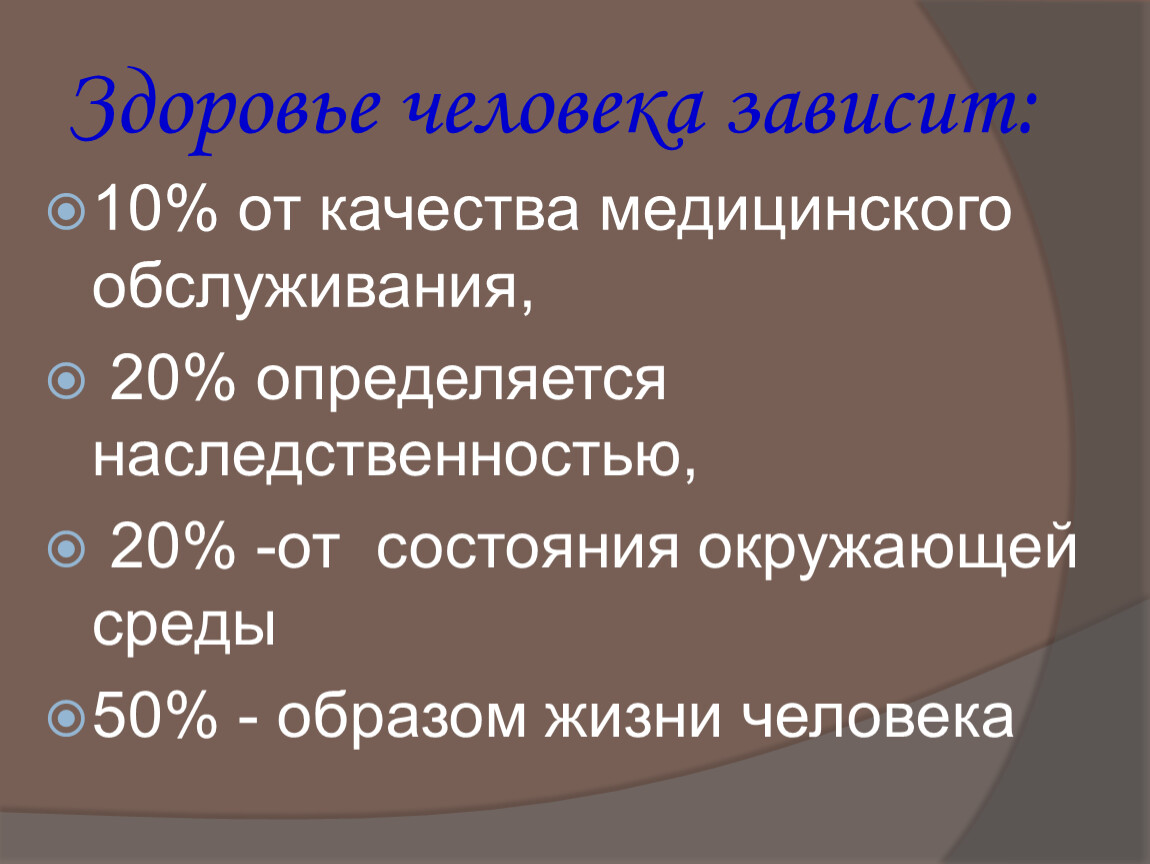 Здоровье человека зависит:

10% от качества медицинского обслуживания,

20% определяется наследственностью,

20% -от состояния окружающей среды

50% - образом жизни человека